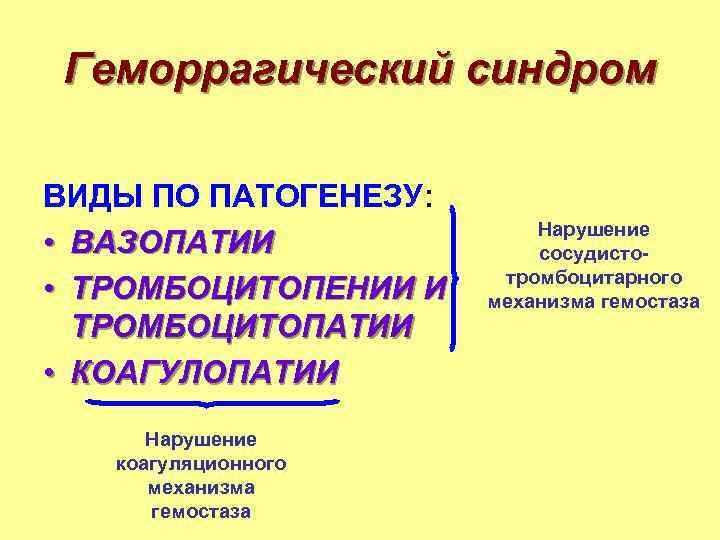 Геморрагический синдром

ВИДЫ ПО ПАТОГЕНЕЗУ:
• ВАЗОПАТИИ
• ТРОМБОЦИТОПЕНИИ И ТРОМБОЦИТОПАТИИ
• КОАГУЛОПАТИИ

Нарушение сосудисто-тромбоцитарного механизма гемостаза

Нарушение коагуляционного механизма гемостаза